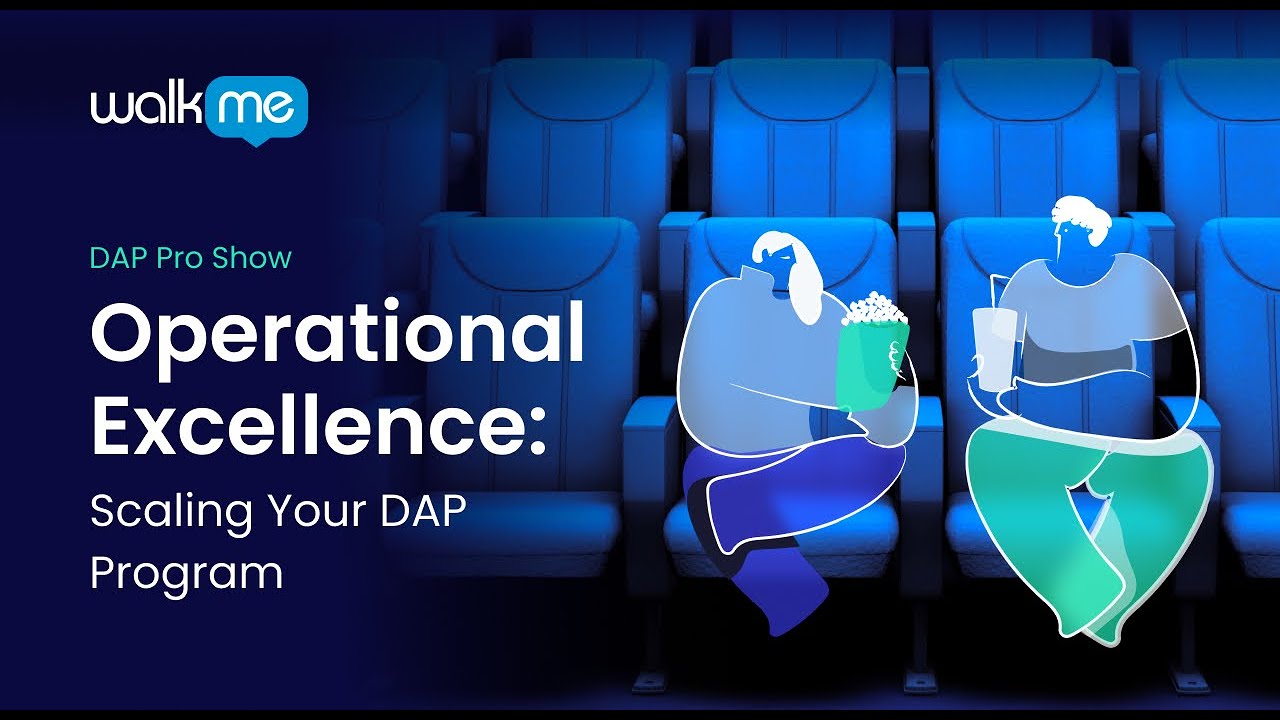 walkme

DAP Pro Show

Operational Excellence:

Scaling Your DAP Program